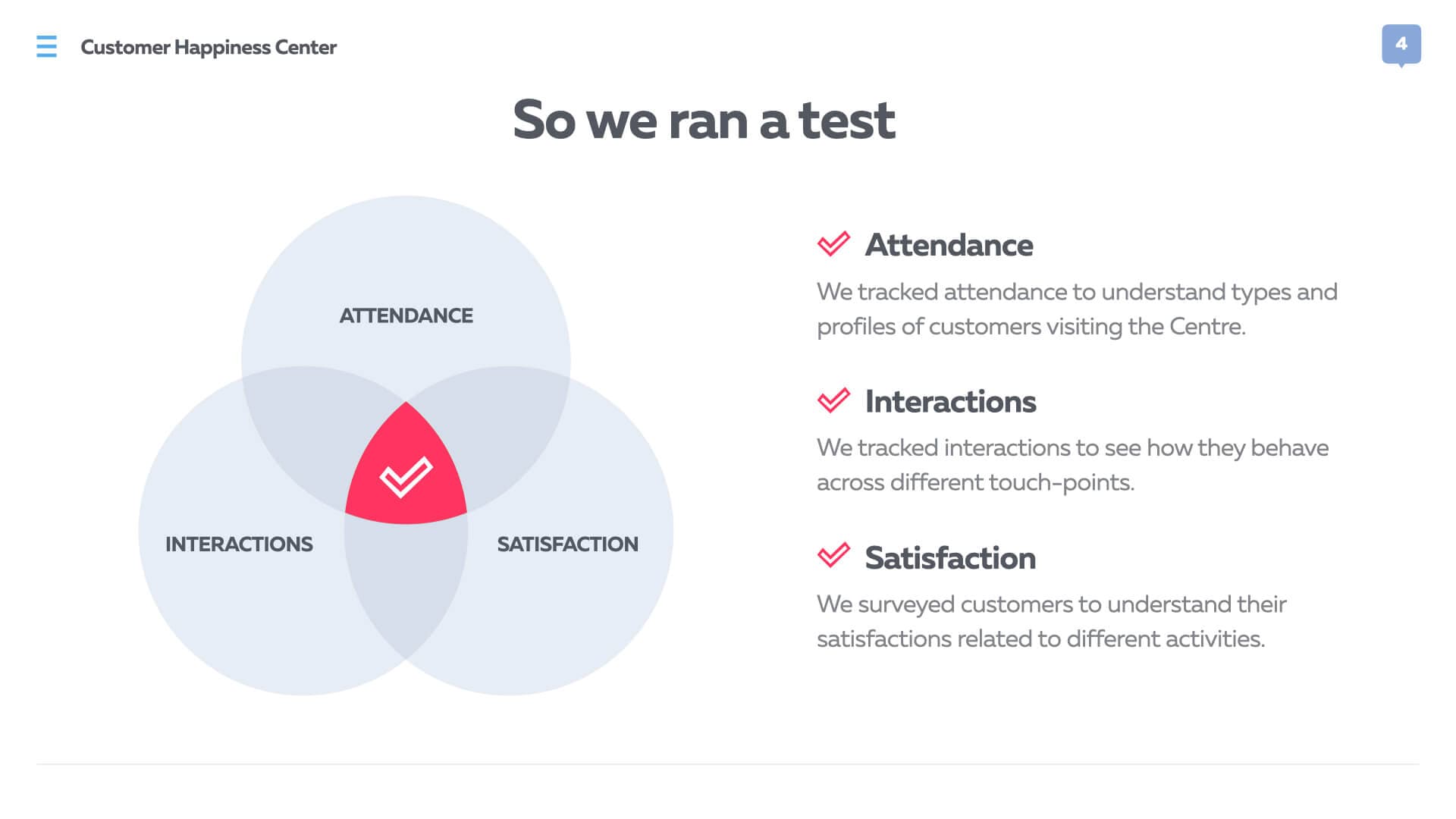 Customer Happiness Center

4

So we ran a test

ATTENDANCE

INTERACTIONS

SATISFACTION

Attendance

We tracked attendance to understand types and profiles of customers visiting the Centre.

Interactions

We tracked interactions to see how they behave across different touch-points.

Satisfaction

We surveyed customers to understand their satisfactions related to different activities.